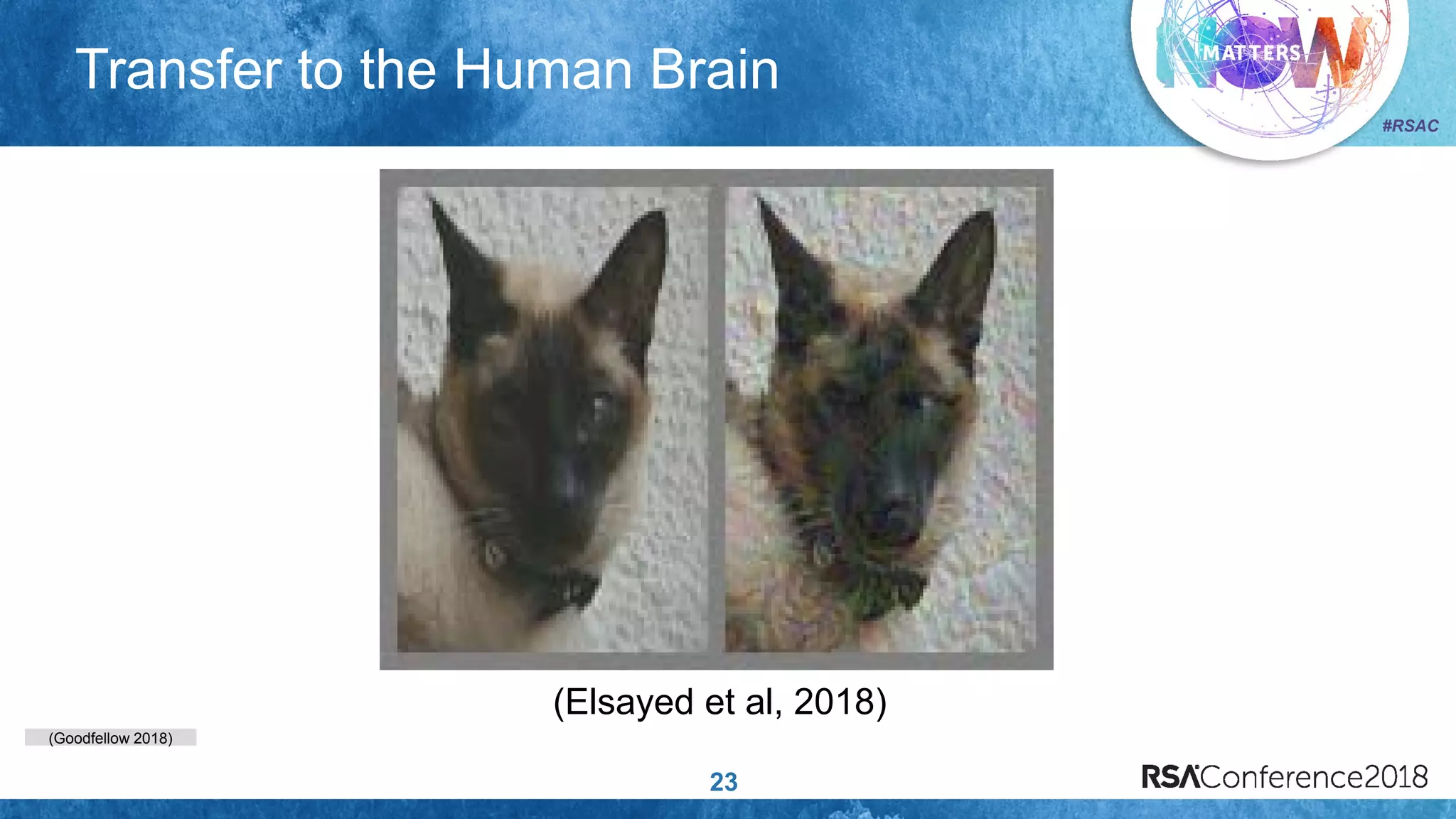 Transfer to the Human Brain

NOW MATTERS

#RSAC

(Elsayed et al, 2018)

(Goodfellow 2018)

23

RSAConference2018